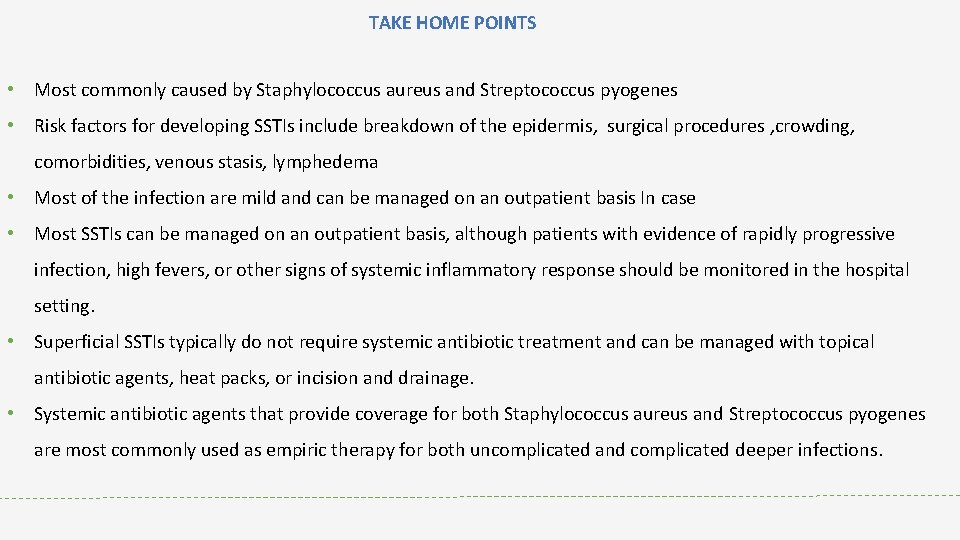 TAKE HOME POINTS

• Most commonly caused by Staphylococcus aureus and Streptococcus pyogenes

• Risk factors for developing SSTIs include breakdown of the epidermis, surgical procedures ,crowding, comorbidities, venous stasis, lymphedema

• Most of the infection are mild and can be managed on an outpatient basis In case

• Most SSTIs can be managed on an outpatient basis, although patients with evidence of rapidly progressive infection, high fevers, or other signs of systemic inflammatory response should be monitored in the hospital setting.

• Superficial SSTIs typically do not require systemic antibiotic treatment and can be managed with topical antibiotic agents, heat packs, or incision and drainage.

• Systemic antibiotic agents that provide coverage for both Staphylococcus aureus and Streptococcus pyogenes are most commonly used as empiric therapy for both uncomplicated and complicated deeper infections.